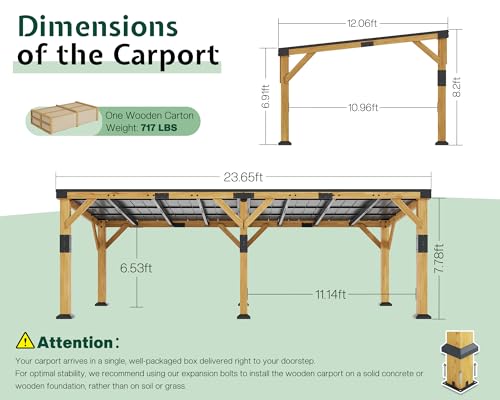 Dimensions of the Carport

One Wooden Carton
Weight: 717 LBS

12.06ft
6.91ft
10.96ft
8.2ft

23.65ft
6.53ft
11.14ft
7.78ft

Attention:
Your carport arrives in a single, well-packaged box delivered right to your doorstep.
For optimal stability, we recommend using our expansion bolts to install the wooden carport on a solid concrete or wooden foundation, rather than on soil or grass.